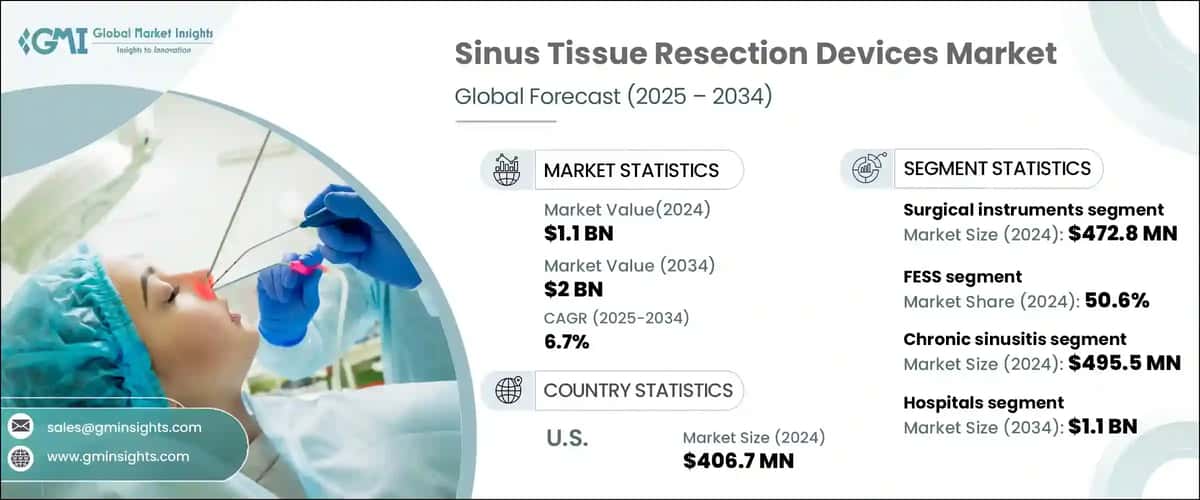 GMI Global Market Insights
Insights to Innovation

Sinus Tissue Resection Devices Market
Global Forecast (2025 – 2034)

MARKET STATISTICS

Market Value(2024)
$1.1 BN

Market Value (2034)
$2 BN

CAGR (2025-2034)
6.7%

COUNTRY STATISTICS

U.S.
Market Size (2024)
$406.7 MN

SEGMENT STATISTICS

Surgical instruments segment
Market Size (2024): $472.8 MN

FESS segment
Market Share (2024): 50.6%

Chronic sinusitis segment
Market Size (2024): $495.5 MN

Hospitals segment
Market Size (2034): $1.1 BN

sales@gminsights.com
www.gminsights.com